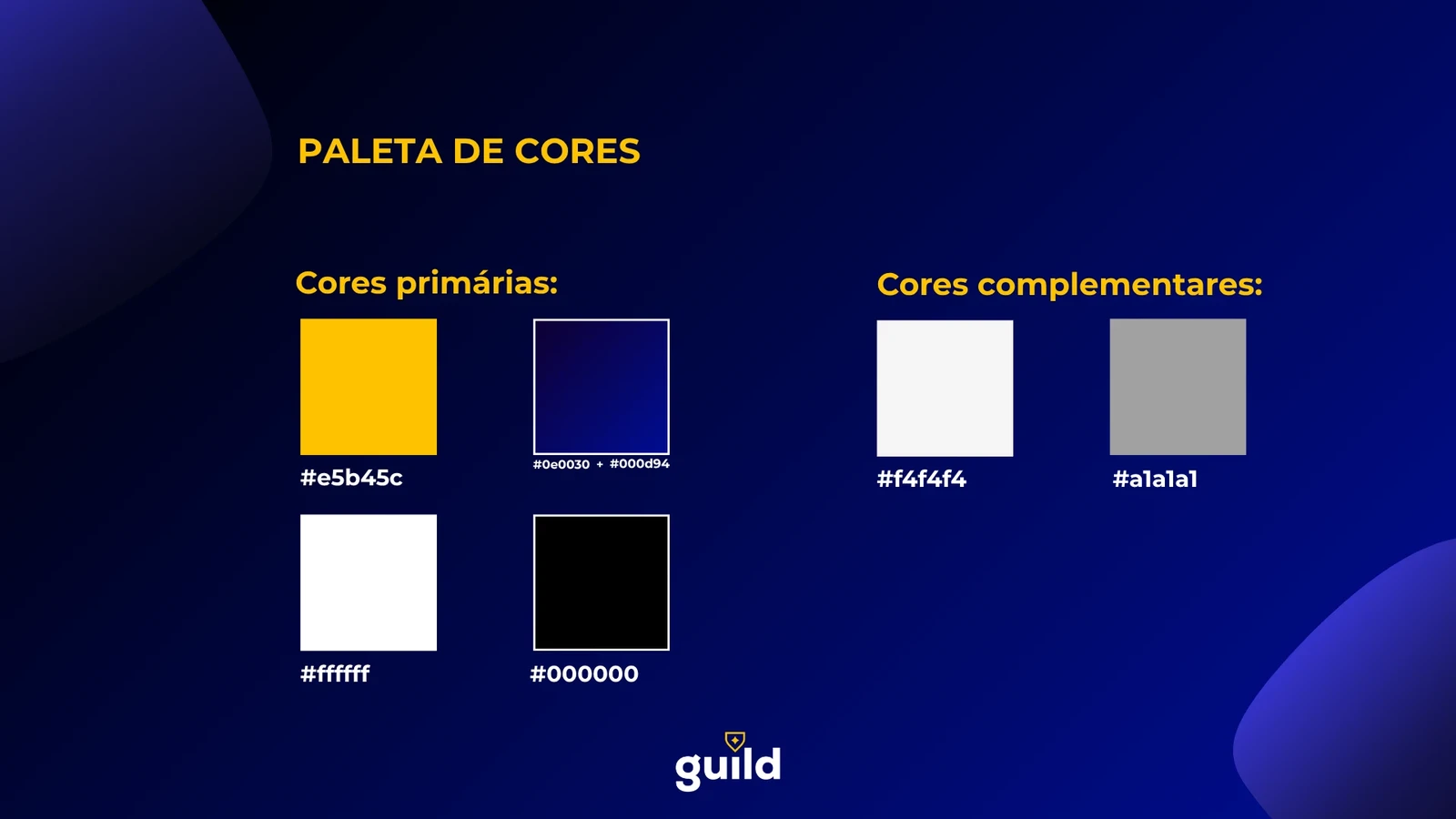 PALETA DE CORES

Cores primárias:

#e5b45c

#0e0030 + #000d94

#ffffff

#000000

Cores complementares:

#f4f4f4

#a1a1a1

guild